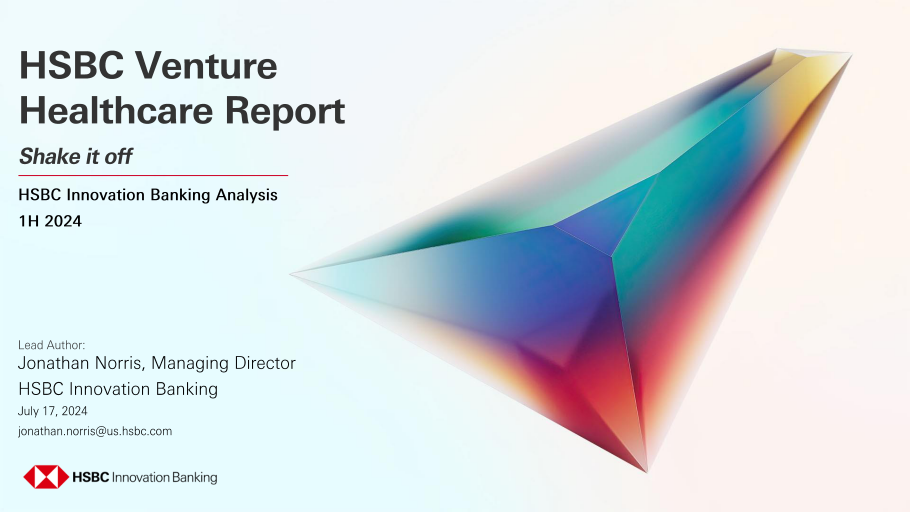 HSBC Venture Healthcare Report

Shake it off

HSBC Innovation Banking Analysis
1H 2024

Lead Author:
Jonathan Norris, Managing Director
HSBC Innovation Banking
July 17, 2024
jonathan.norris@us.hsbc.com

HSBC Innovation Banking